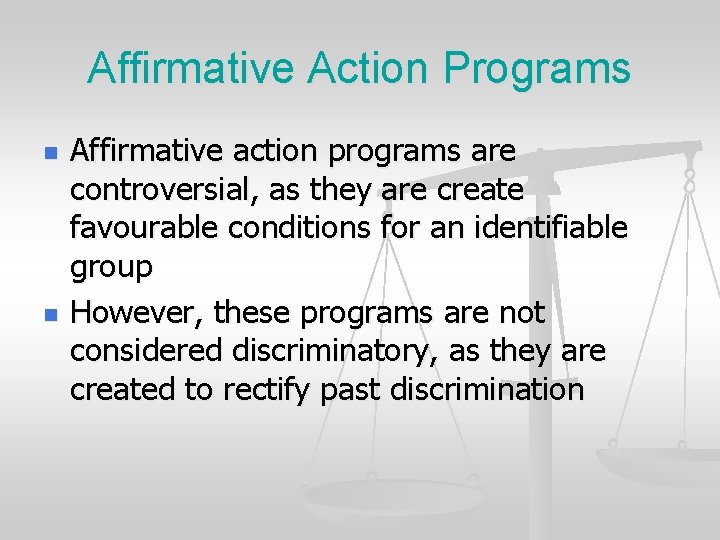 Affirmative Action Programs

- Affirmative action programs are controversial, as they are create favourable conditions for an identifiable group
- However, these programs are not considered discriminatory, as they are created to rectify past discrimination